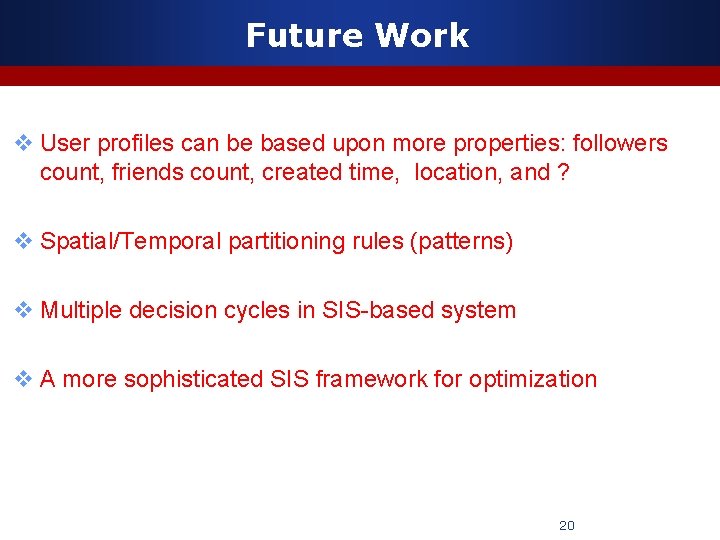 Future Work

❖ User profiles can be based upon more properties: followers count, friends count, created time,  location, and ?

❖ Spatial/Temporal partitioning rules (patterns)

❖ Multiple decision cycles in SIS-based system

❖ A more sophisticated SIS framework for optimization

20